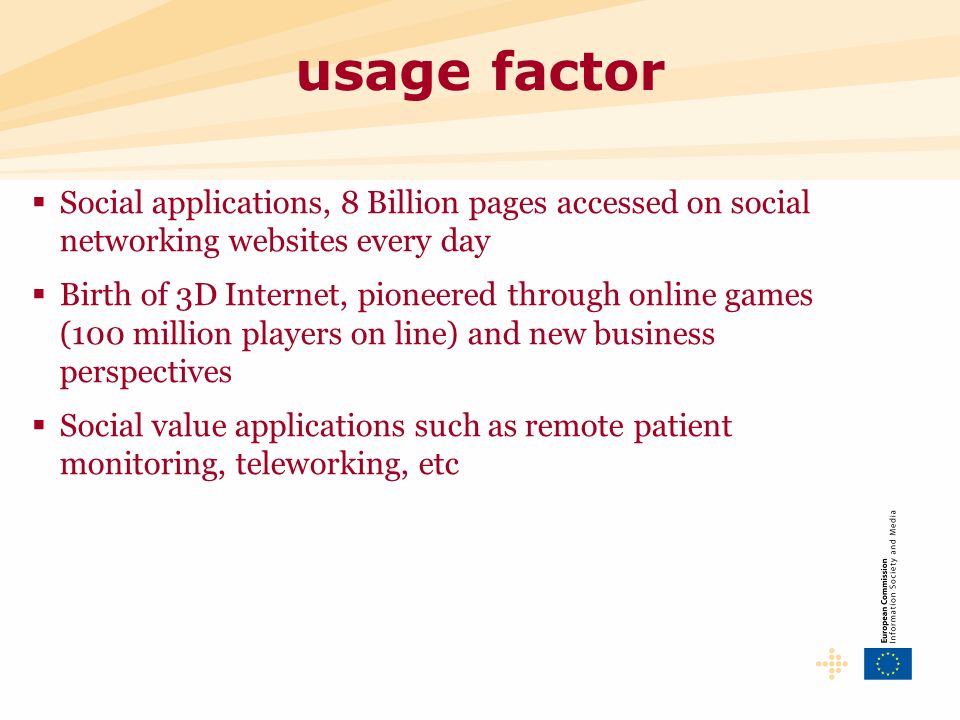 usage factor

▪ Social applications, 8 Billion pages accessed on social networking websites every day

▪ Birth of 3D Internet, pioneered through online games (100 million players on line) and new business perspectives

▪ Social value applications such as remote patient monitoring, teleworking, etc

European Commission
Information Society and Media